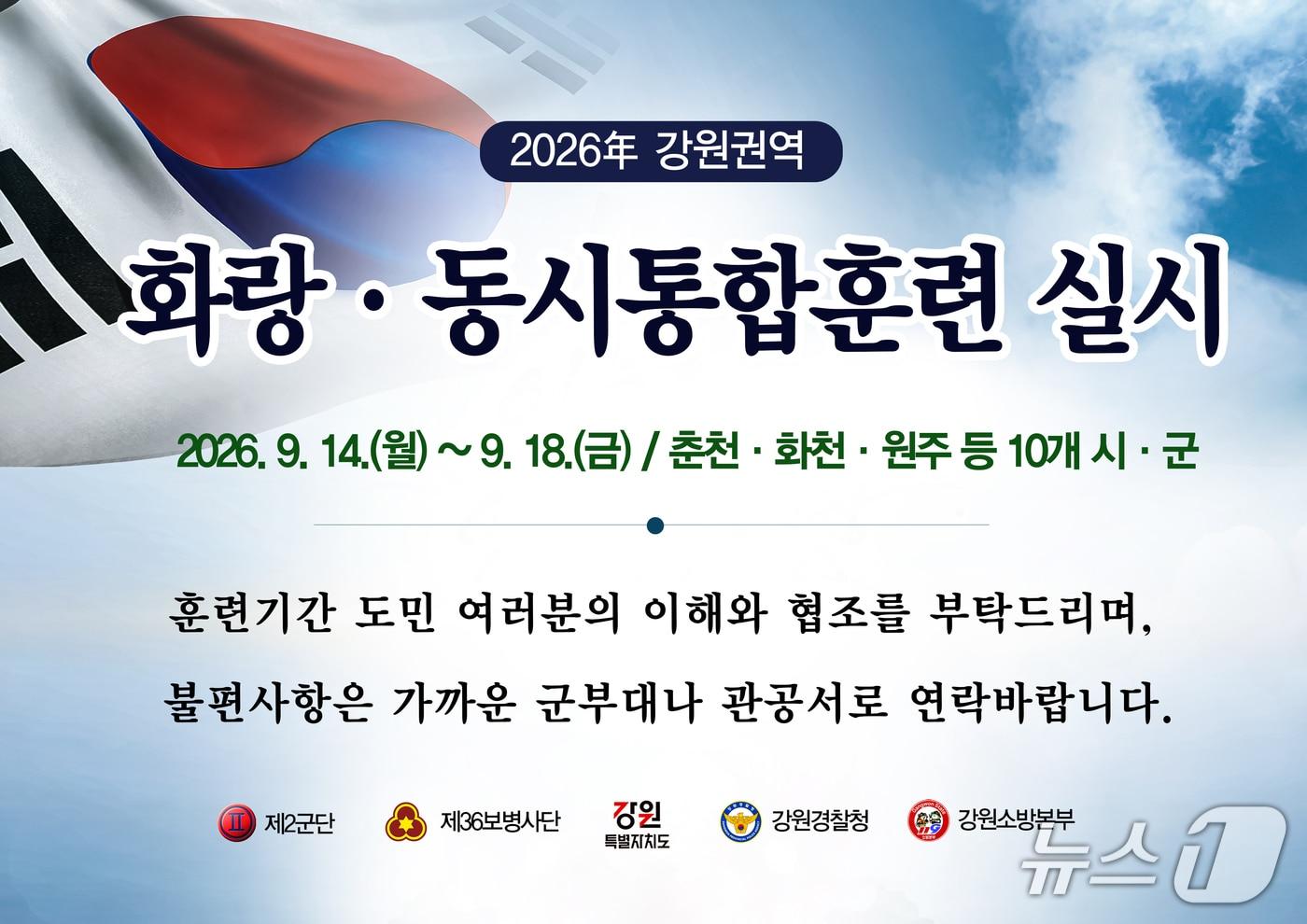 2026年 강원권역

화랑 · 동시통합훈련 실시

2026. 9. 14.(월) ~ 9. 18.(금) / 춘천 · 화천 · 원주 등 10개 시 · 군

훈련기간 도민 여러분의 이해와 협조를 부탁드리며,

불편사항은 가까운 군부대나 관공서로 연락바랍니다.

II 제2군단 제36보병사단 강원 특별자치도 강원경찰청 강원소방본부

뉴스1